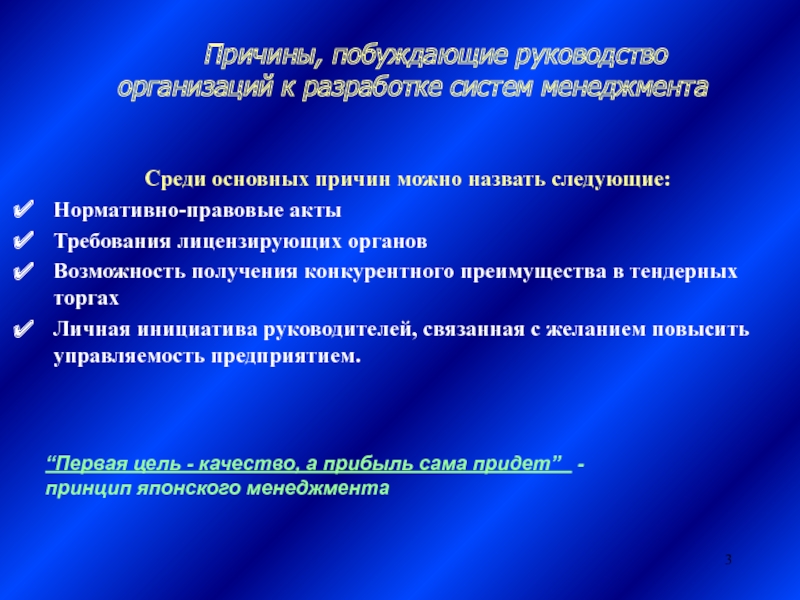 Причины, побуждающие руководство организаций к разработке систем менеджмента

Среди основных причин можно назвать следующие:

✔ Нормативно-правовые акты
✔ Требования лицензирующих органов
✔ Возможность получения конкурентного преимущества в тендерных торгах
✔ Личная инициатива руководителей, связанная с желанием повысить управляемость предприятием.

“Первая цель - качество, а прибыль сама придет” - принцип японского менеджмента

3